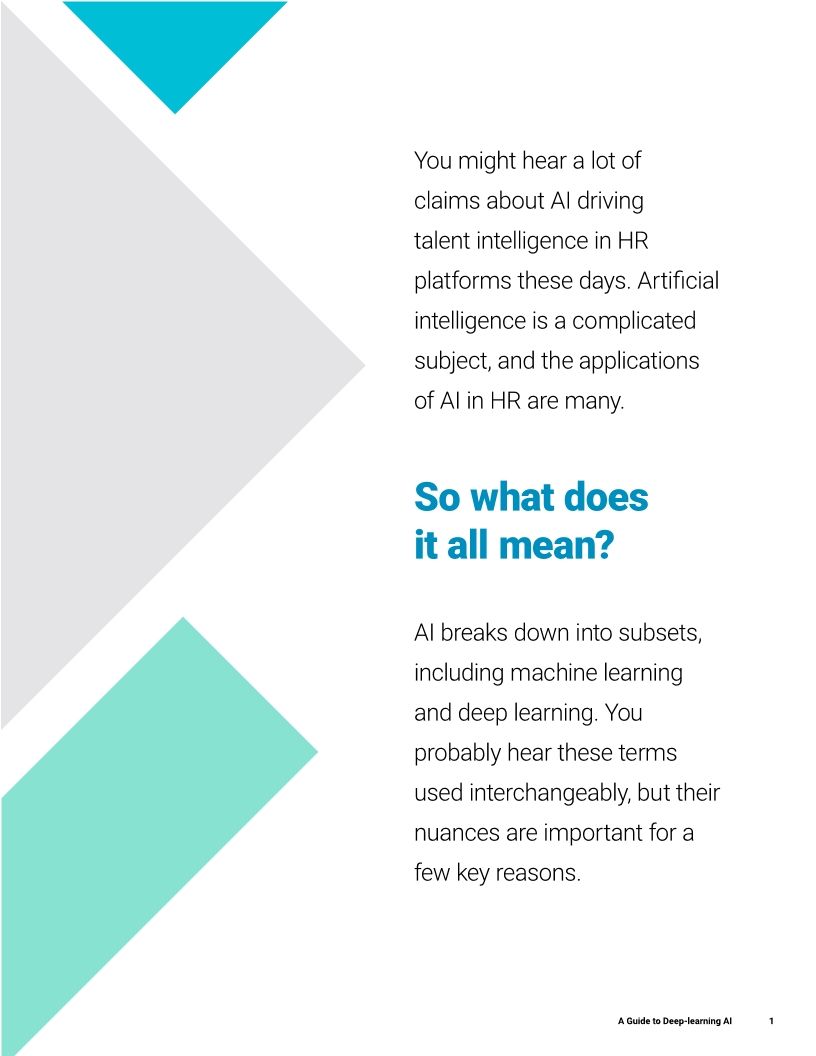 You might hear a lot of claims about AI driving talent intelligence in HR platforms these days. Artificial intelligence is a complicated subject, and the applications of AI in HR are many.

So what does it all mean?

AI breaks down into subsets, including machine learning and deep learning. You probably hear these terms used interchangeably, but their nuances are important for a few key reasons.

A Guide to Deep-learning AI 1